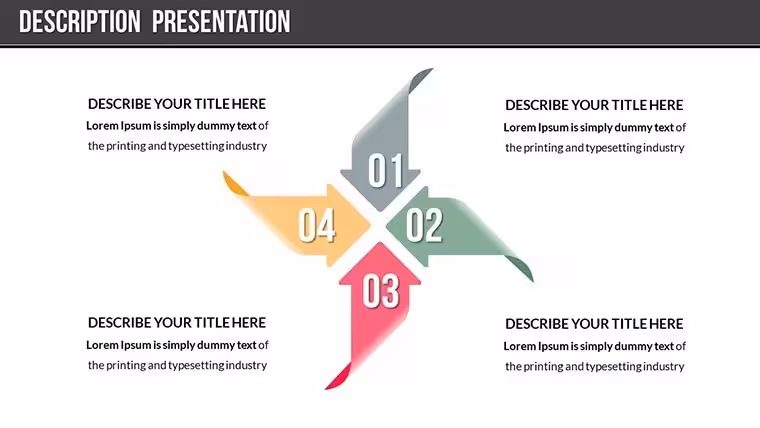 DESCRIPTION PRESENTATION

DESCRIBE YOUR TITLE HERE
Lorem Ipsum is simply dummy text of the printing and typesetting industry

DESCRIBE YOUR TITLE HERE
Lorem Ipsum is simply dummy text of the printing and typesetting industry

01

04

02

03

DESCRIBE YOUR TITLE HERE
Lorem Ipsum is simply dummy text of the printing and typesetting industry

DESCRIBE YOUR TITLE HERE
Lorem Ipsum is simply dummy text of the printing and typesetting industry